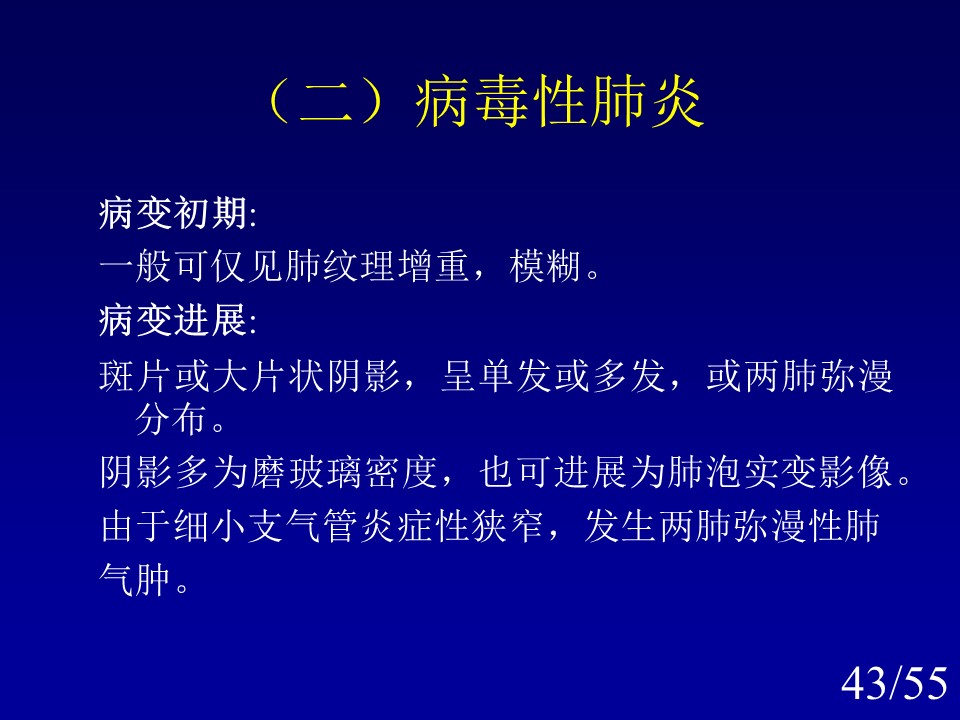 （二）病毒性肺炎

病变初期:

一般可仅见肺纹理增重，模糊。

病变进展:

斑片或大片状阴影，呈单发或多发，或两肺弥漫分布。

阴影多为磨玻璃密度，也可进展为肺泡实变影像。

由于细小支气管炎症性狭窄，发生两肺弥漫性肺气肿。

43/55